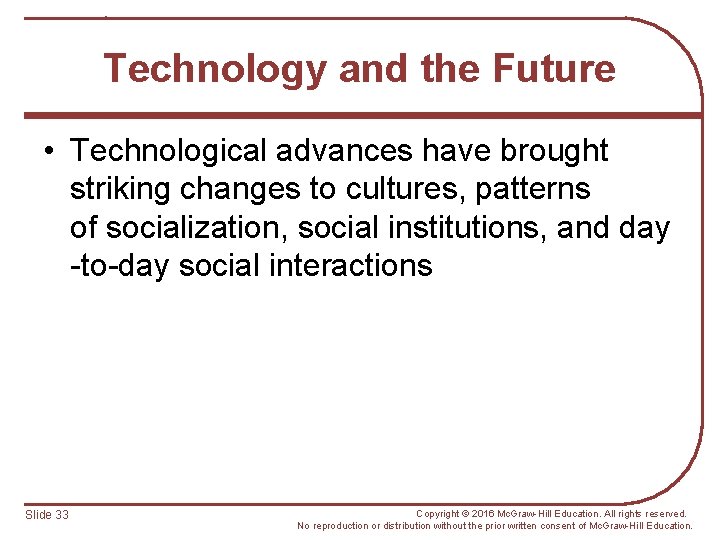 Technology and the Future

• Technological advances have brought striking changes to cultures, patterns of socialization, social institutions, and day -to-day social interactions

Slide 33

Copyright © 2016 McGraw-Hill Education. All rights reserved. No reproduction or distribution without the prior written consent of McGraw-Hill Education.